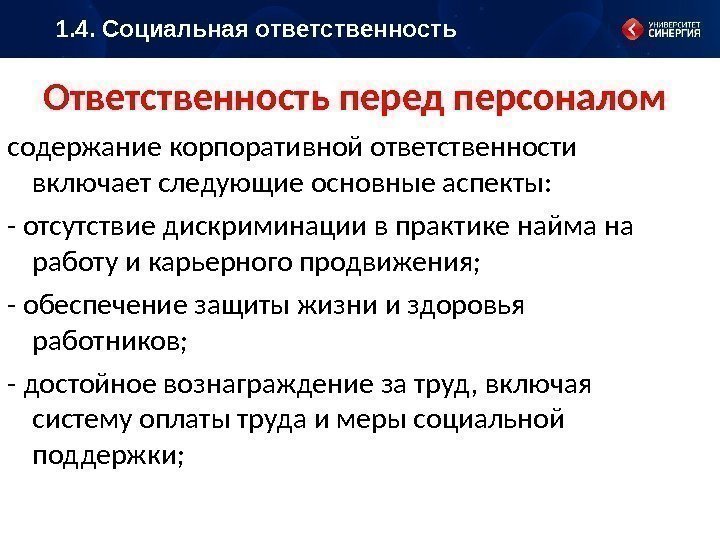 1.4. Социальная ответственность

УНИВЕРСИТЕТ СИНЕРГИЯ

Ответственность перед персоналом

содержание корпоративной ответственности включает следующие основные аспекты:

- отсутствие дискриминации в практике найма на работу и карьерного продвижения;

- обеспечение защиты жизни и здоровья работников;

- достойное вознаграждение за труд, включая систему оплаты труда и меры социальной поддержки;